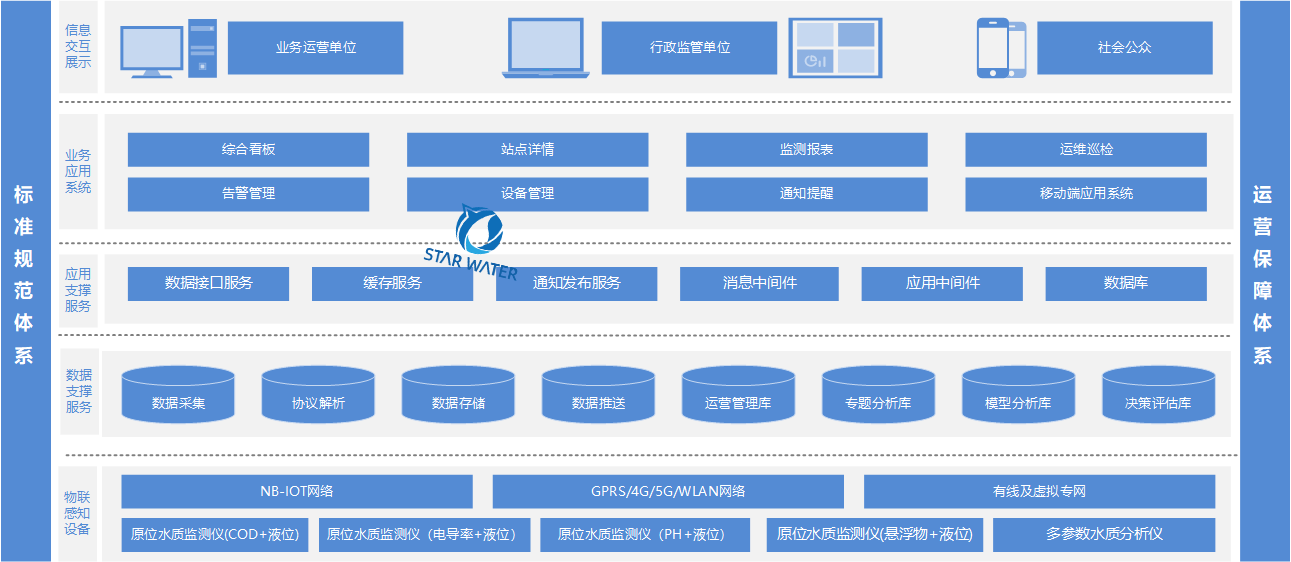 标准规范体系

信息交互展示

业务运营单位

行政监管单位

社会公众

业务应用系统

综合看板

站点详情

监测报表

运维巡检

告警管理

设备管理

通知提醒

移动端应用系统

STAR WATER

应用支撑服务

数据接口服务

缓存服务

通知发布服务

消息中间件

应用中间件

数据库

数据支撑服务

数据采集

协议解析

数据存储

数据推送

运营管理库

专题分析库

模型分析库

决策评估库

物联感知设备

NB-IOT网络

GPRS/4G/5G/WLAN网络

有线及虚拟专网

原位水质监测仪(COD+液位)

原位水质监测仪（电导率+液位）

原位水质监测仪（PH+液位）

原位水质监测仪(悬浮物+液位)

多参数水质分析仪

运营保障体系